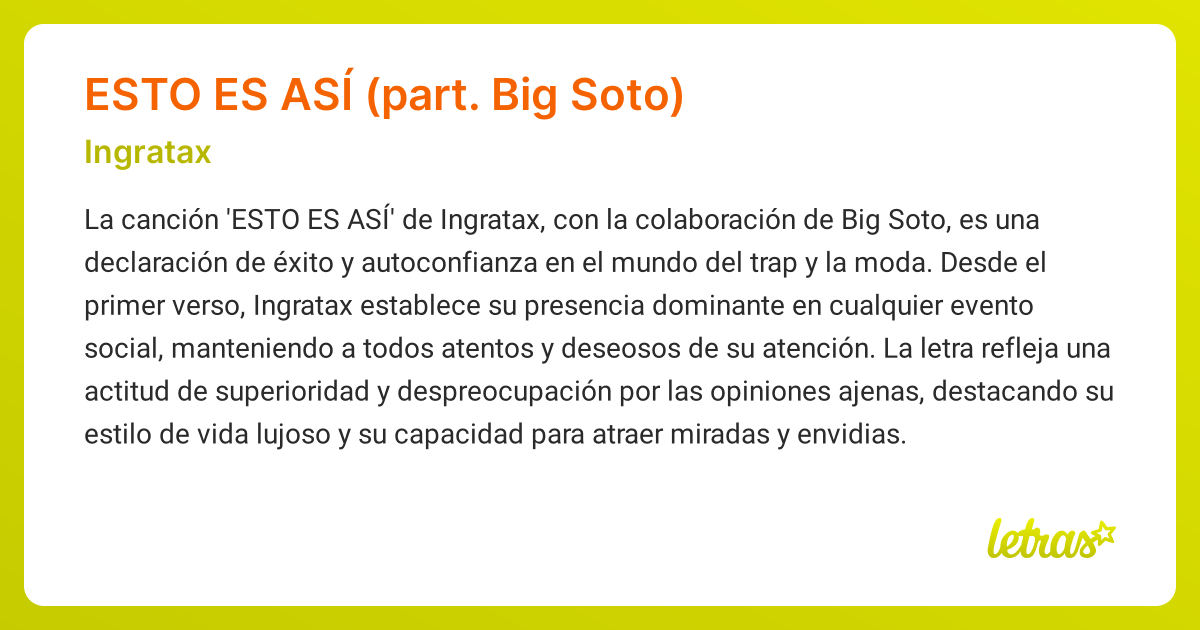 ESTO ES ASÍ (part. Big Soto)

Ingratax

La canción 'ESTO ES ASÍ' de Ingratax, con la colaboración de Big Soto, es una declaración de éxito y autoconfianza en el mundo del trap y la moda. Desde el primer verso, Ingratax establece su presencia dominante en cualquier evento social, manteniendo a todos atentos y deseosos de su atención. La letra refleja una actitud de superioridad y despreocupación por las opiniones ajenas, destacando su estilo de vida lujoso y su capacidad para atraer miradas y envidias.

letras